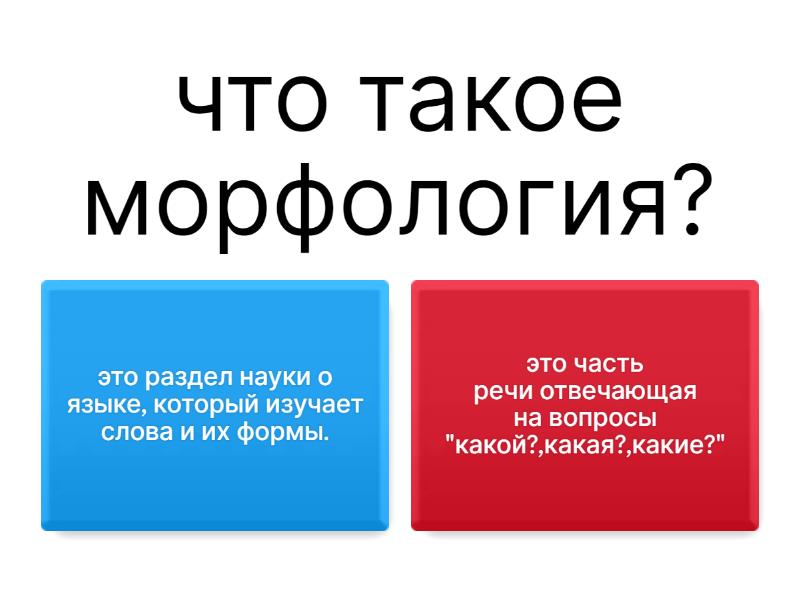 что такое морфология?

это раздел науки о языке, который изучает слова и их формы.

это часть речи отвечающая на вопросы "какой?,какая?,какие?"